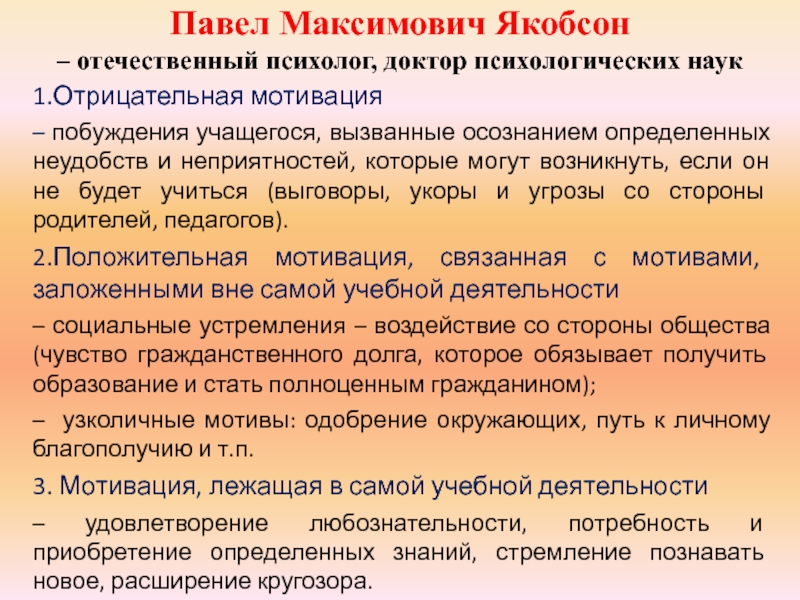 Павел Максимович Якобсон

– отечественный психолог, доктор психологических наук

1.Отрицательная мотивация

– побуждения учащегося, вызванные осознанием определенных неудобств и неприятностей, которые могут возникнуть, если он не будет учиться (выговоры, укоры и угрозы со стороны родителей, педагогов).

2.Положительная мотивация, связанная с мотивами, заложенными вне самой учебной деятельности

– социальные устремления – воздействие со стороны общества (чувство гражданственного долга, которое обязывает получить образование и стать полноценным гражданином);

– узколичные мотивы: одобрение окружающих, путь к личному благополучию и т.п.

3. Мотивация, лежащая в самой учебной деятельности

– удовлетворение любознательности, потребность и приобретение определенных знаний, стремление познавать новое, расширение кругозора.